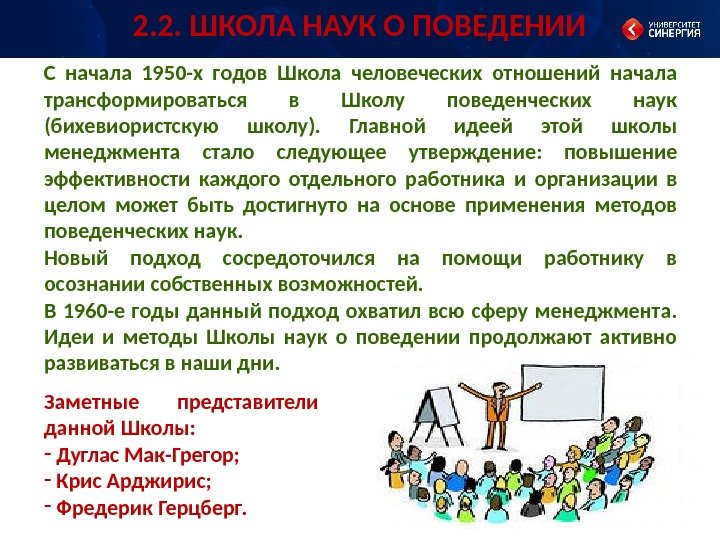 2.2. ШКОЛА НАУК О ПОВЕДЕНИИ

УНИВЕРСИТЕТ СИНЕРГИЯ

С начала 1950-х годов Школа человеческих отношений начала трансформироваться в Школу поведенческих наук (бихевиористскую школу). Главной идеей этой школы менеджмента стало следующее утверждение: повышение эффективности каждого отдельного работника и организации в целом может быть достигнуто на основе применения методов поведенческих наук.
Новый подход сосредоточился на помощи работнику в осознании собственных возможностей.
В 1960-е годы данный подход охватил всю сферу менеджмента. Идеи и методы Школы наук о поведении продолжают активно развиваться в наши дни.

Заметные представители данной Школы:
- Дуглас Мак-Грегор;
- Крис Арджирис;
- Фредерик Герцберг.